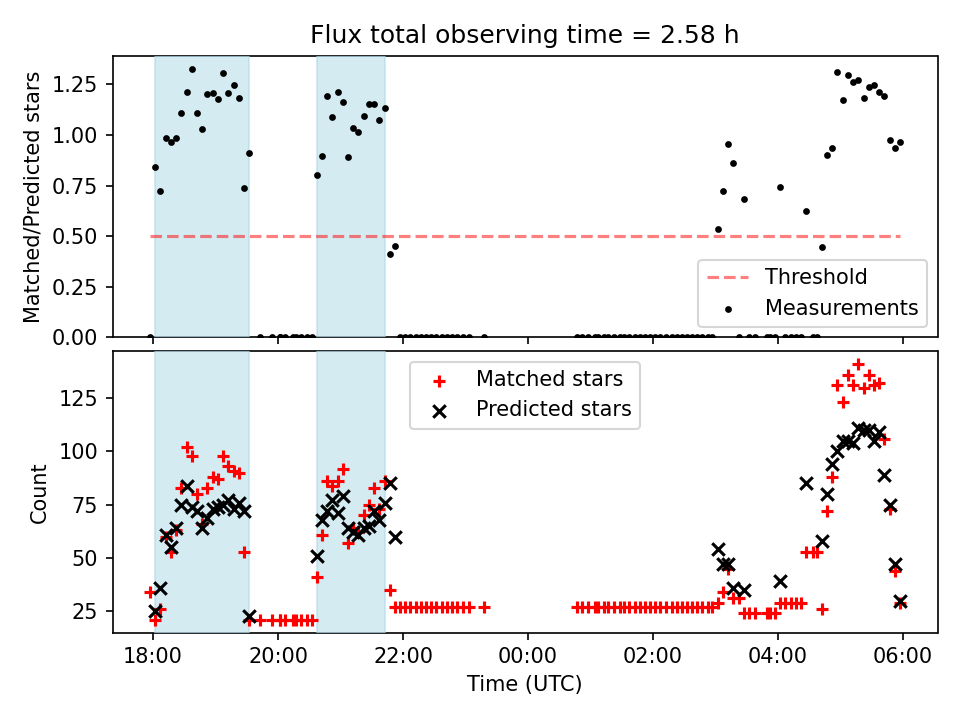 Flux total observing time = 2.58 h

Matched/Predicted stars

1.25
1.00
0.75
0.50
0.25
0.00

Threshold
Measurements

Count

125
100
75
50
25

Matched stars
Predicted stars

18:00
20:00
22:00
00:00
02:00
04:00
06:00

Time (UTC)